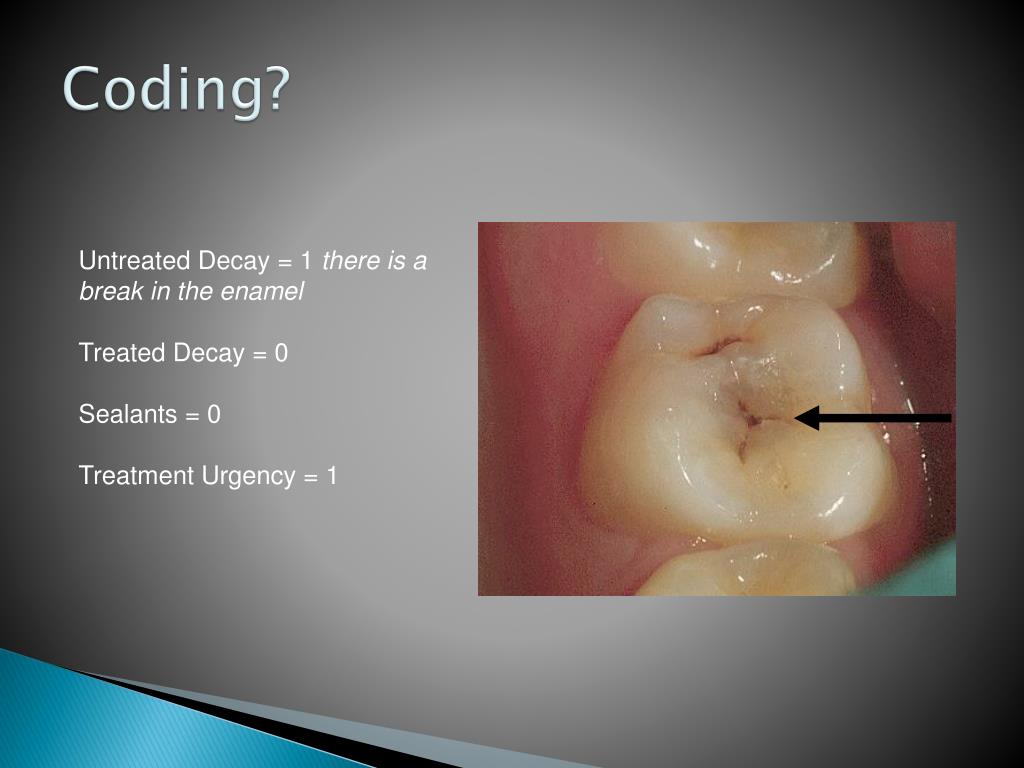 Coding?

Untreated Decay = 1 there is a break in the enamel

Treated Decay = 0

Sealants = 0

Treatment Urgency = 1